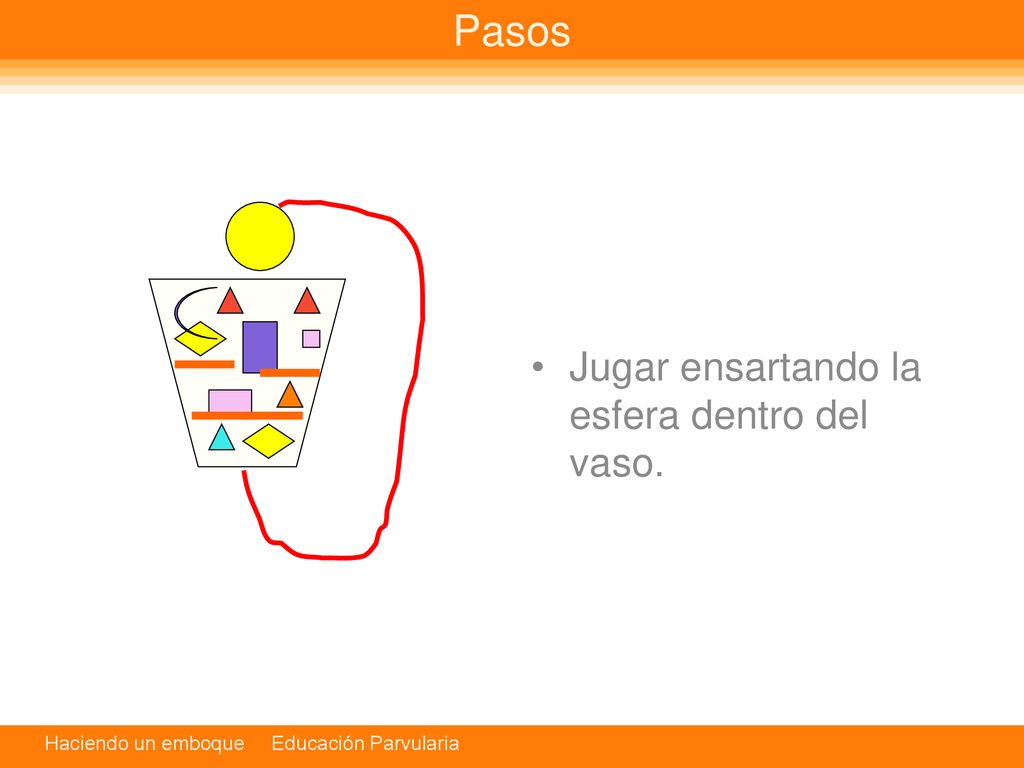 Pasos

• Jugar ensartando la esfera dentro del vaso.

Haciendo un emboque Educación Parvularia